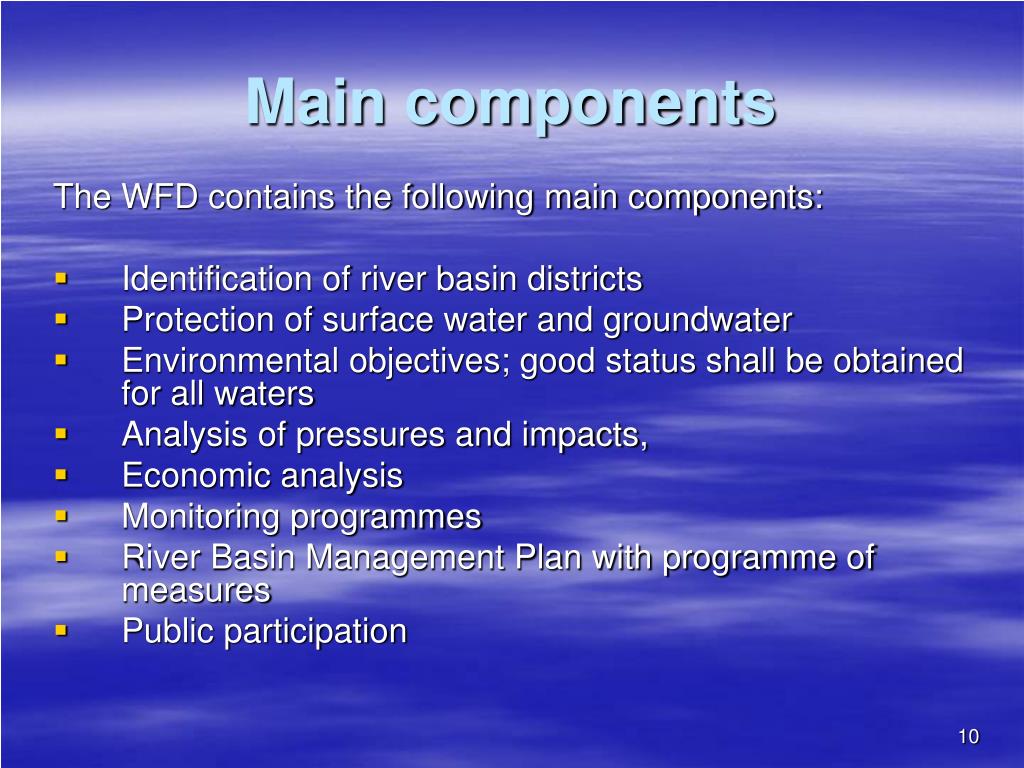 Main components

The WFD contains the following main components:

- Identification of river basin districts
- Protection of surface water and groundwater
- Environmental objectives; good status shall be obtained for all waters
- Analysis of pressures and impacts,
- Economic analysis
- Monitoring programmes
- River Basin Management Plan with programme of measures
- Public participation

10